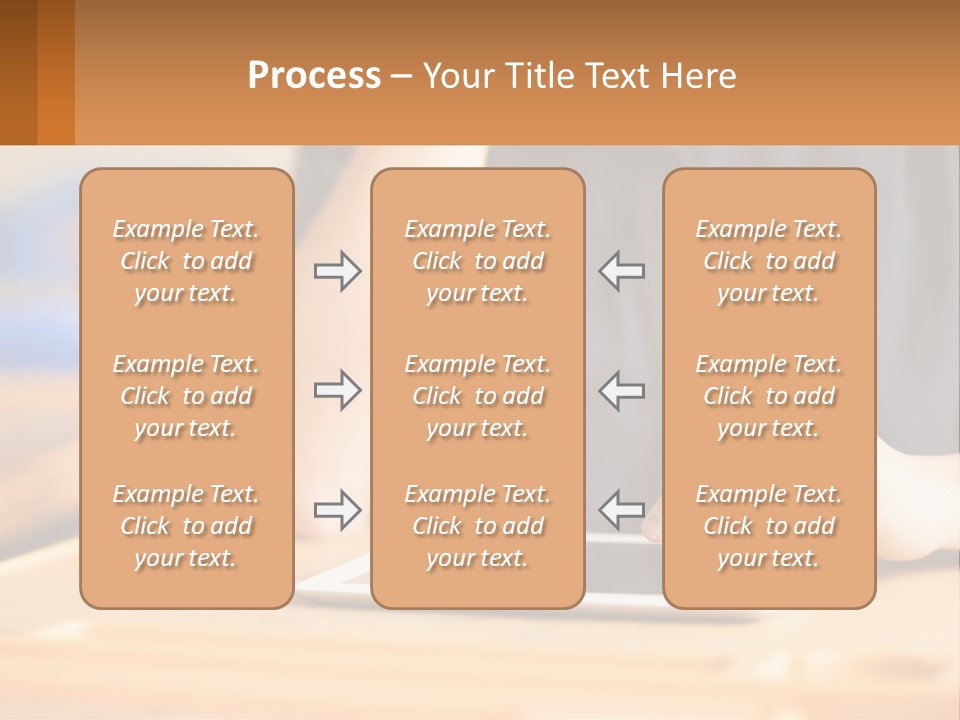 Process – Your Title Text Here

Example Text. Click to add your text.

Example Text. Click to add your text.

Example Text. Click to add your text.

Example Text. Click to add your text.

Example Text. Click to add your text.

Example Text. Click to add your text.

Example Text. Click to add your text.

Example Text. Click to add your text.

Example Text. Click to add your text.